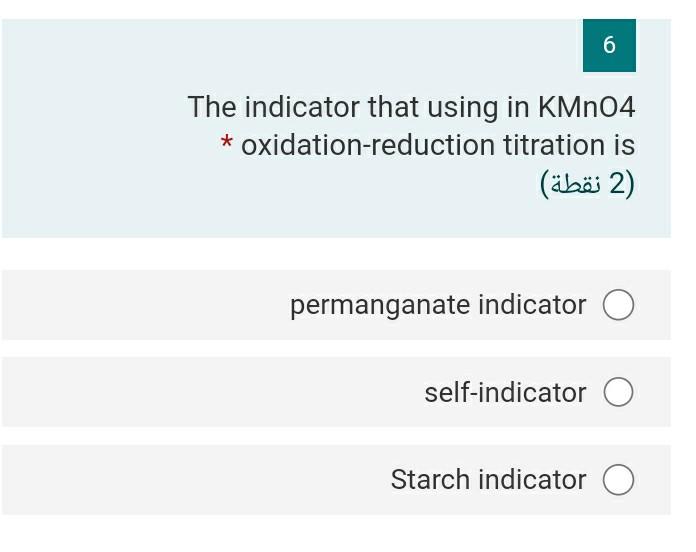 6

The indicator that using in KMnO4 oxidation-reduction titration is *

(2 نقطة)

permanganate indicator

self-indicator

Starch indicator